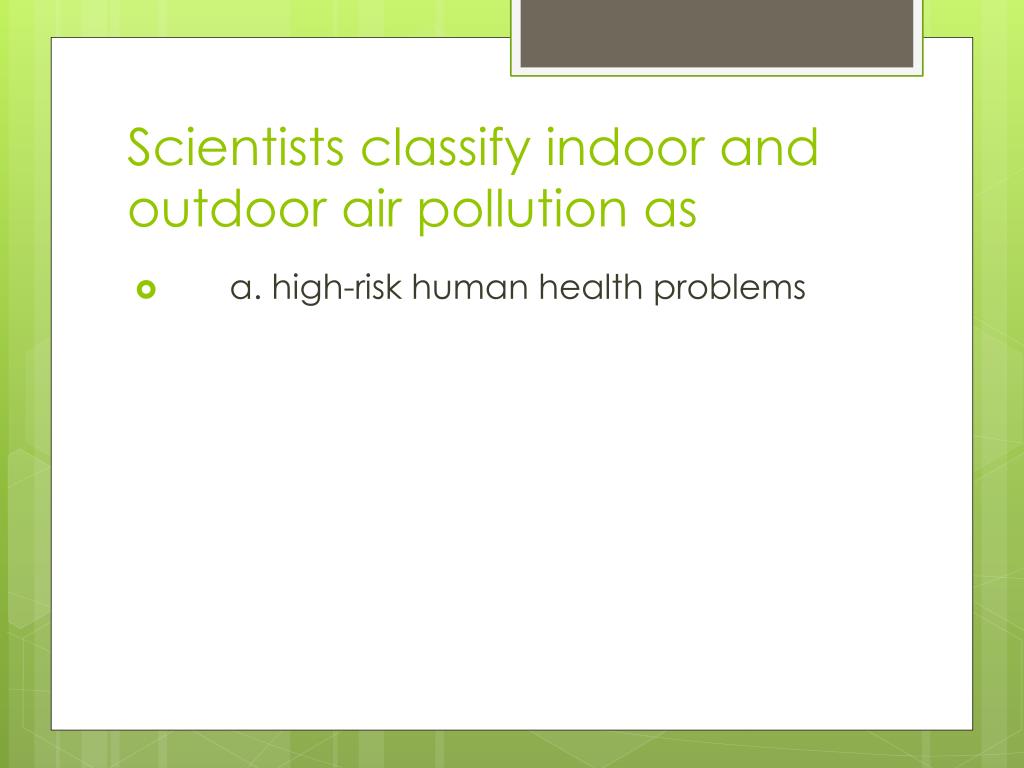 Scientists classify indoor and outdoor air pollution as

a. high-risk human health problems